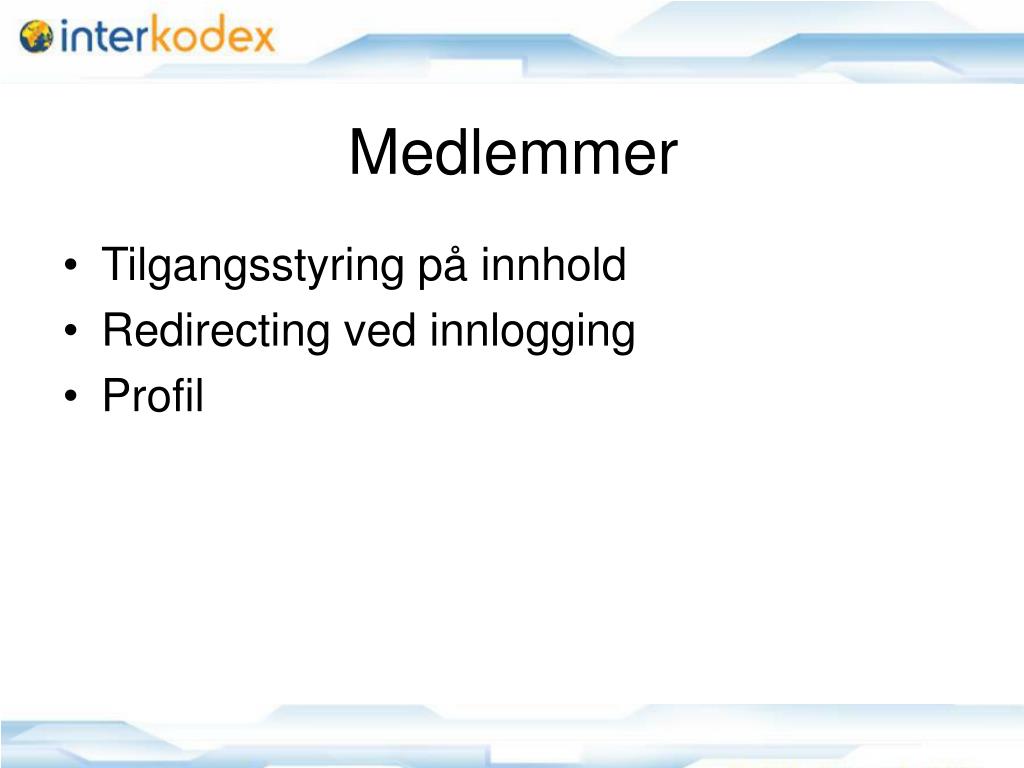 interkodex

Medlemmer

• Tilgangsstyring på innhold
• Redirecting ved innlogging
• Profil